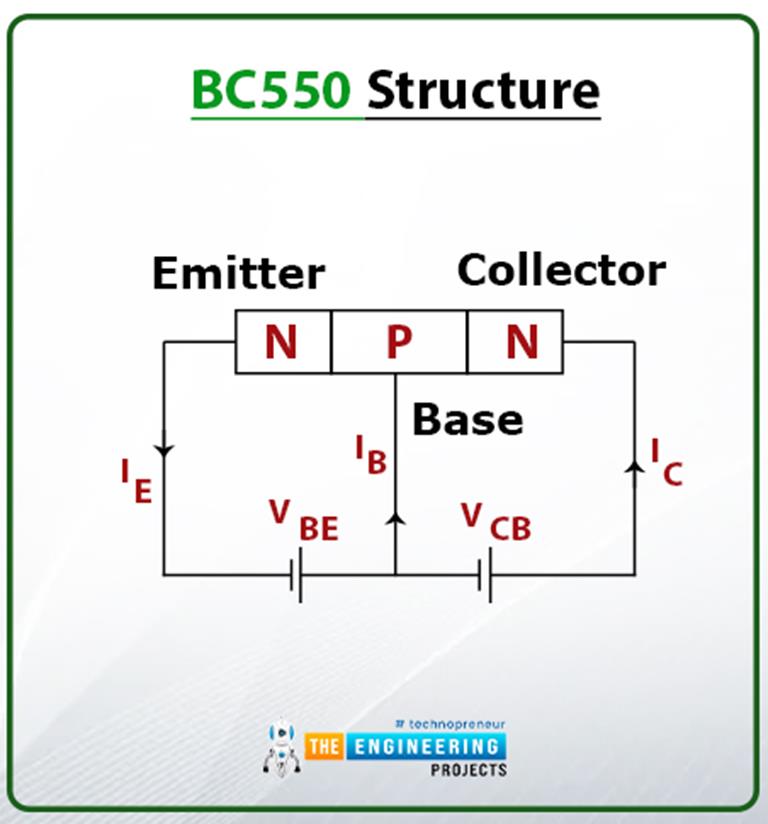 BC550 Structure

Emitter

Collector

N

P

N

Base

$I_E$

$I_B$

$I_C$

$V_{BE}$

$V_{CB}$

# technopreneur
THE ENGINEERING
PROJECTS